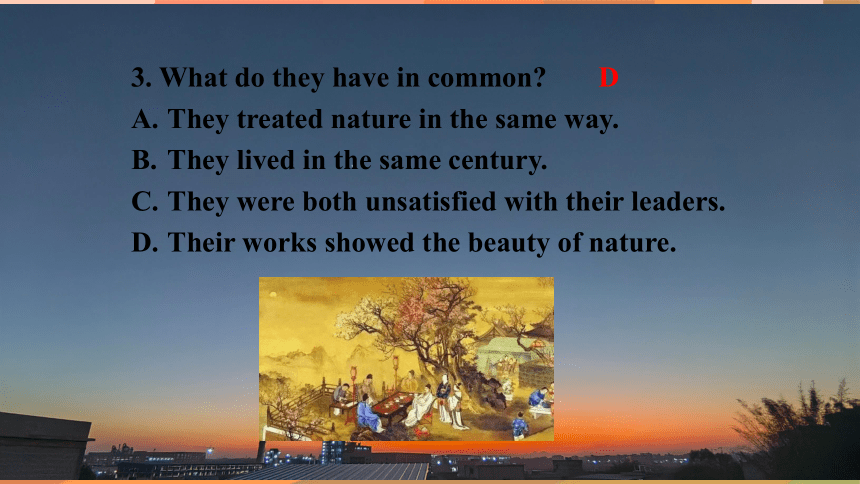 3. What do they have in common? D
A. They treated nature in the same way.
B. They lived in the same century.
C. They were both unsatisfied with their leaders.
D. Their works showed the beauty of nature.